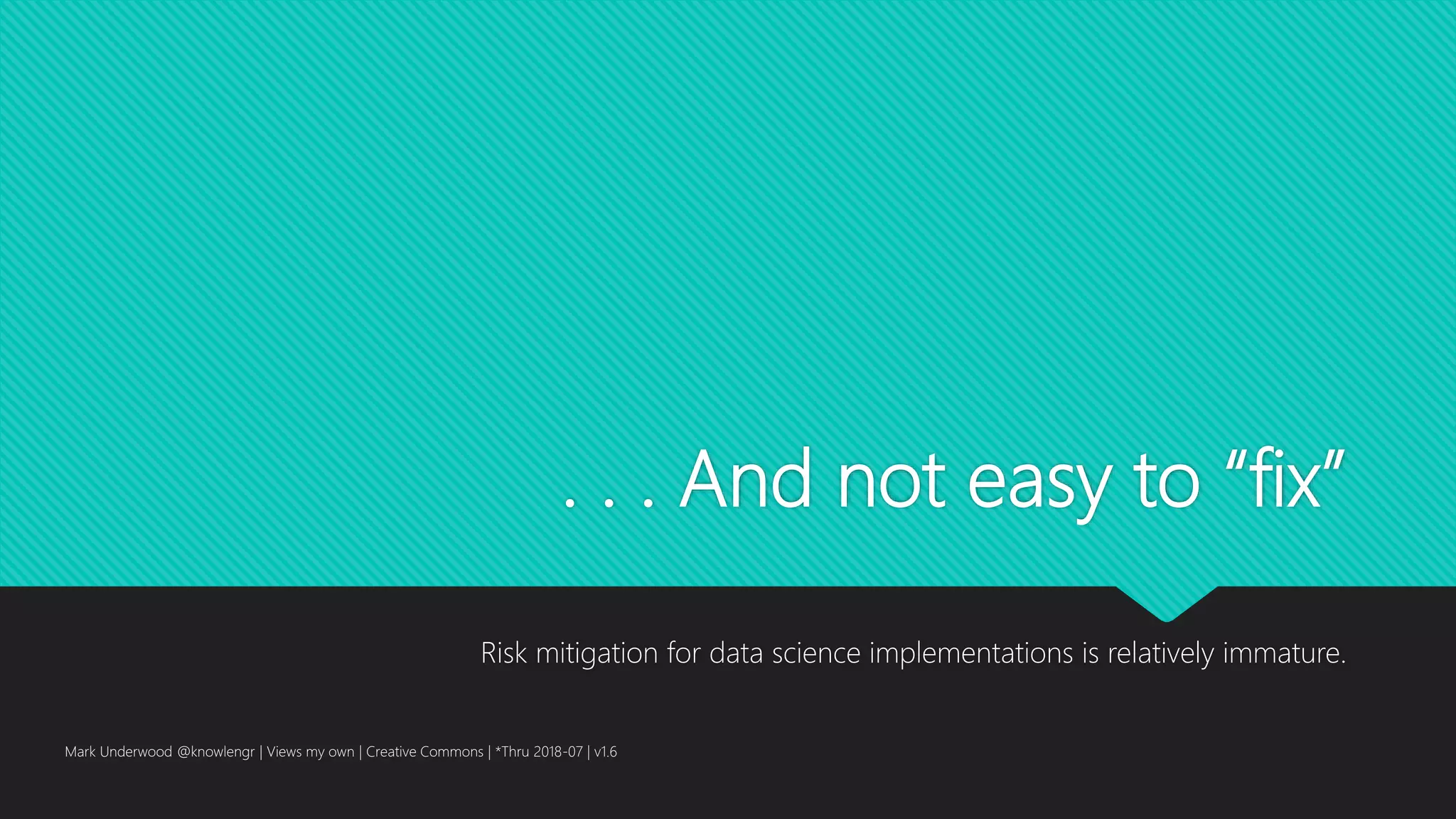 . . . And not easy to “fix”

Risk mitigation for data science implementations is relatively immature.

Mark Underwood @knowlengr | Views my own | Creative Commons | *Thru 2018-07 | v1.6